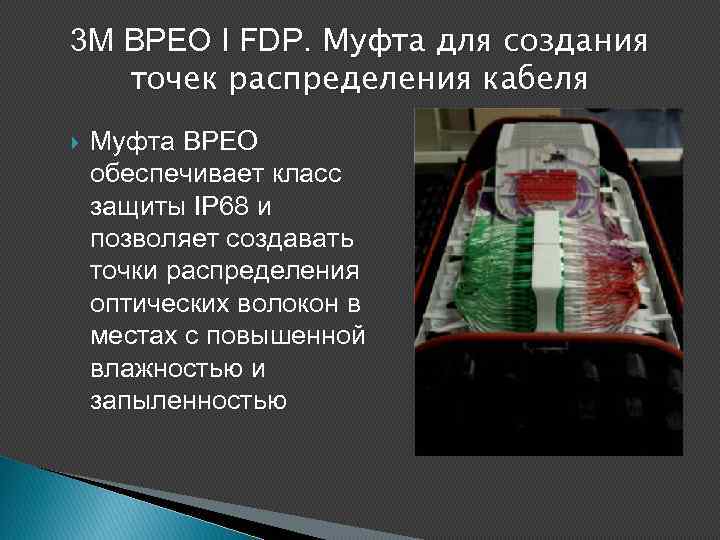 3M BPEO I FDP. Муфта для создания точек распределения кабеля

Муфта BPEO обеспечивает класс защиты IP68 и позволяет создавать точки распределения оптических волокон в местах с повышенной влажностью и запыленностью